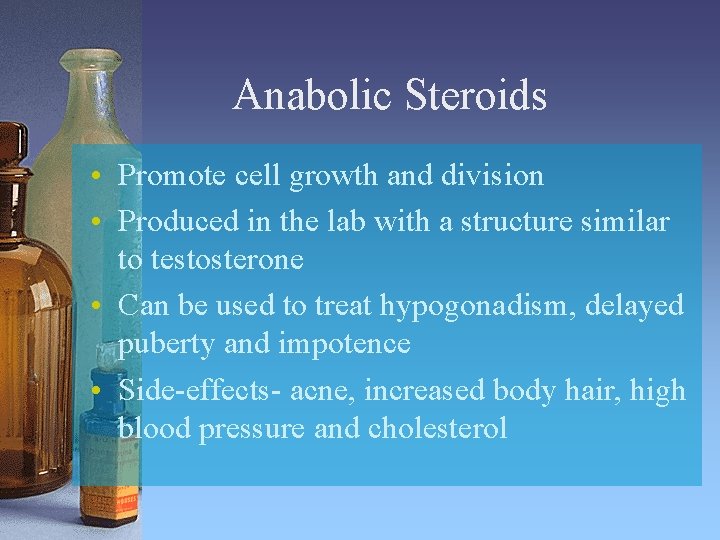 Anabolic Steroids

• Promote cell growth and division
• Produced in the lab with a structure similar to testosterone
• Can be used to treat hypogonadism, delayed puberty and impotence
• Side-effects- acne, increased body hair, high blood pressure and cholesterol